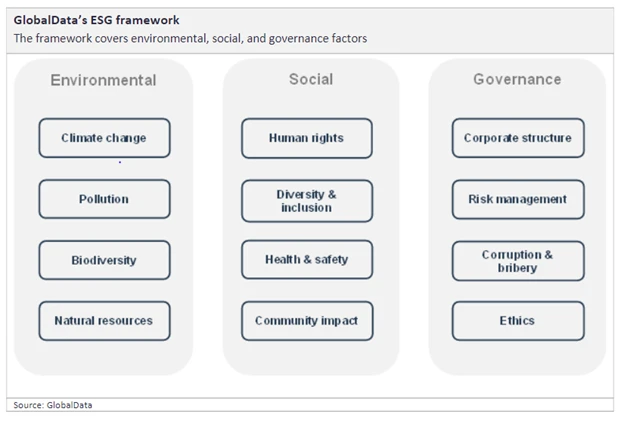 GlobalData's ESG framework

The framework covers environmental, social, and governance factors

Environmental

Climate change

Pollution

Biodiversity

Natural resources

Social

Human rights

Diversity & inclusion

Health & safety

Community impact

Governance

Corporate structure

Risk management

Corruption & bribery

Ethics

Source: GlobalData